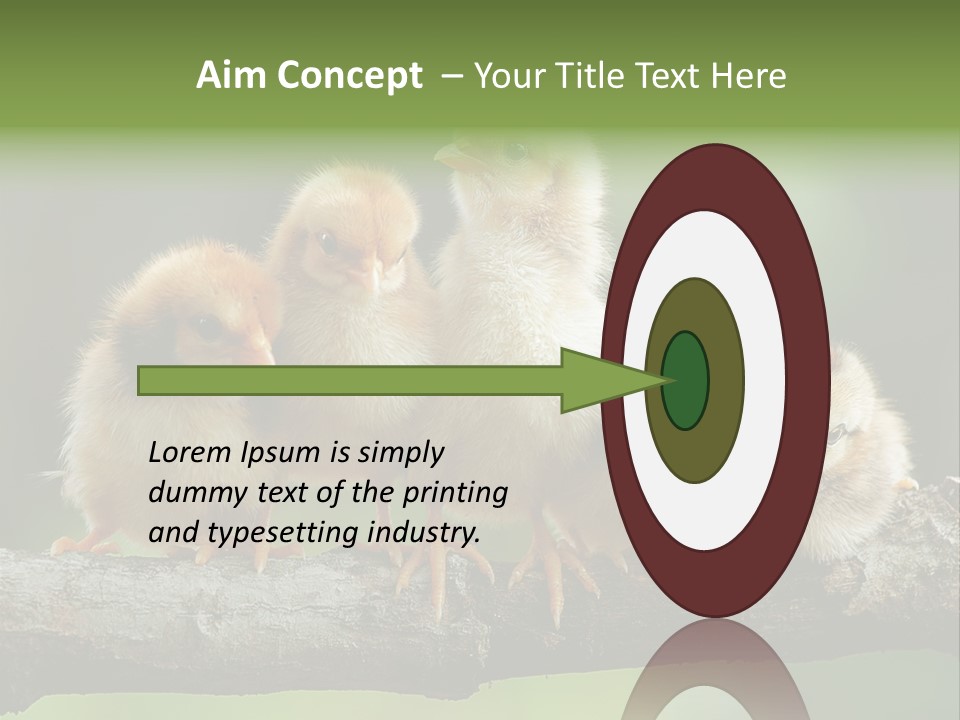 Aim Concept – Your Title Text Here

Lorem Ipsum is simply dummy text of the printing and typesetting industry.